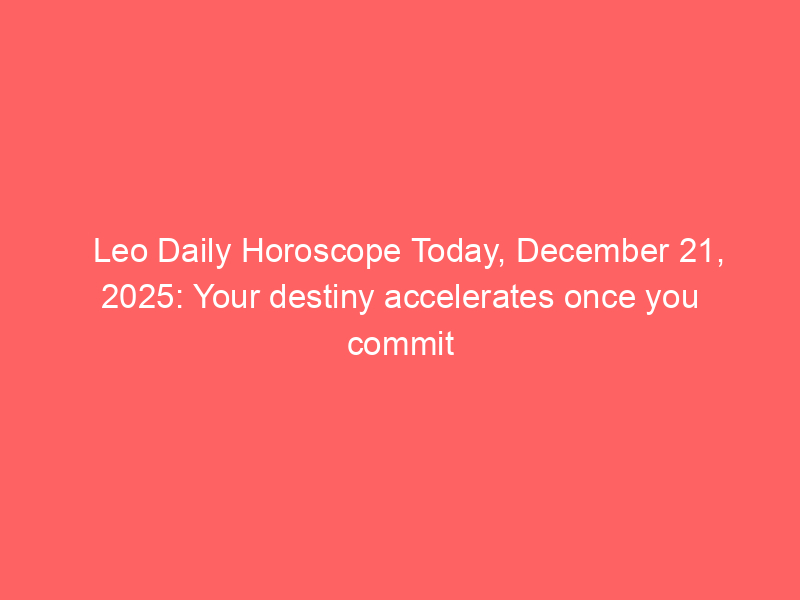 Leo Daily Horoscope Today, December 21, 2025: Your destiny accelerates once you commit